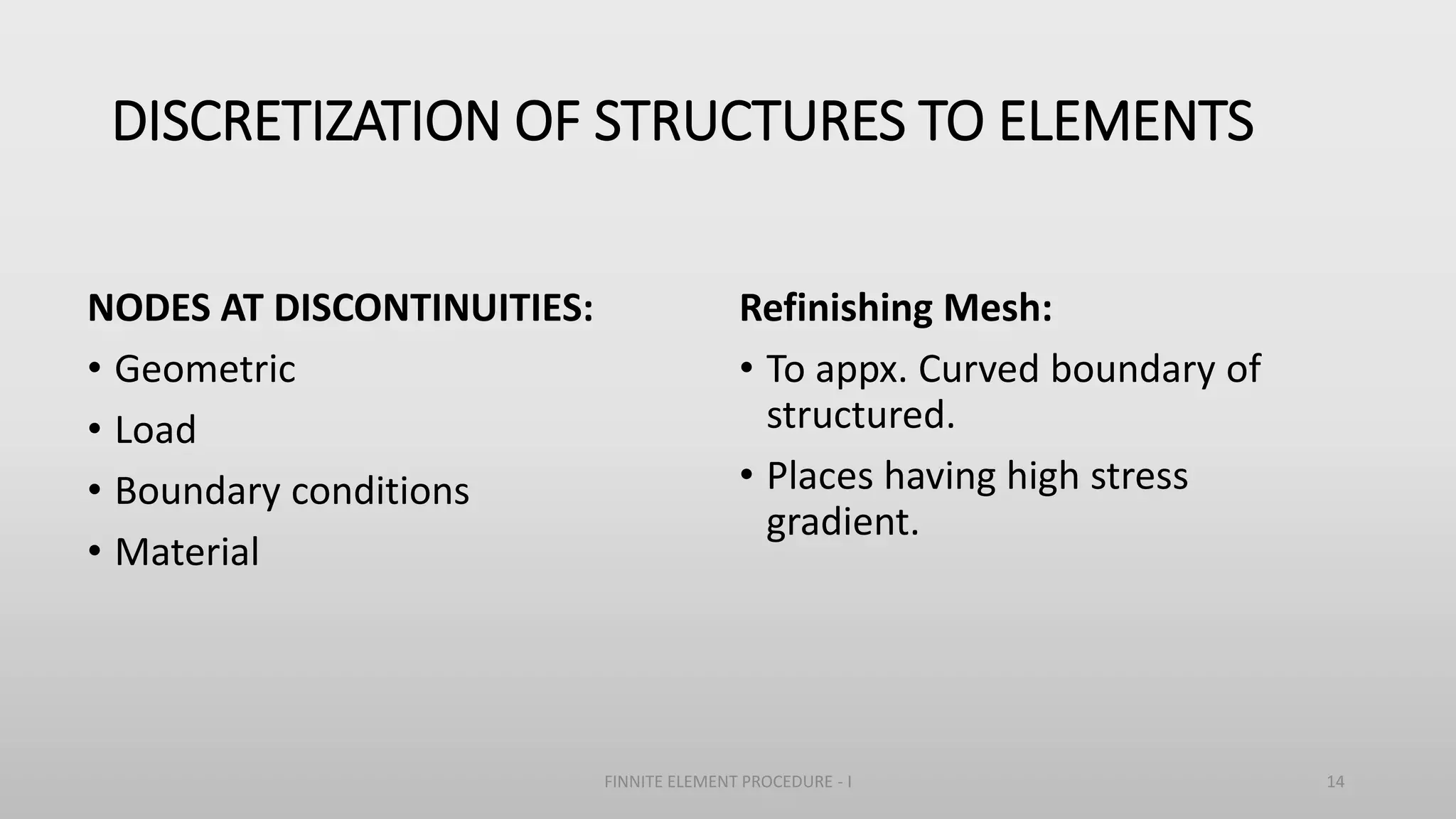 DISCRETIZATION OF STRUCTURES TO ELEMENTS

NODES AT DISCONTINUITIES:

• Geometric
• Load
• Boundary conditions
• Material

Refinishing Mesh:

• To appx. Curved boundary of structured.
• Places having high stress gradient.

FINNITE ELEMENT PROCEDURE - I

14